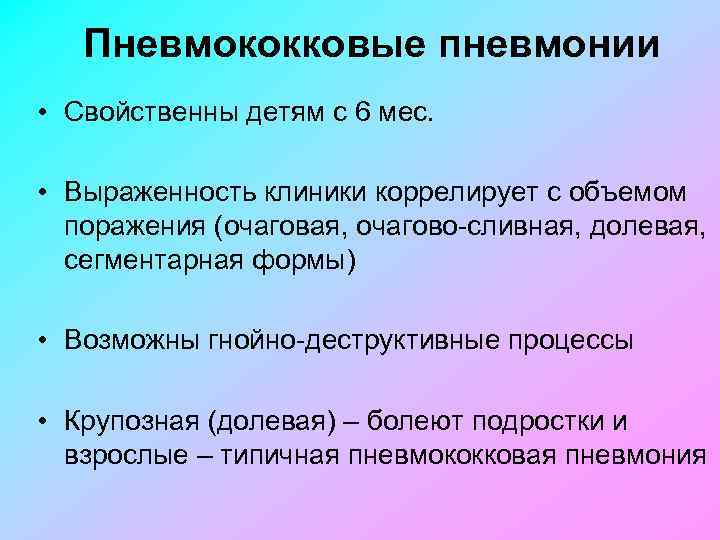 Пневмококковые пневмонии

• Свойственны детям с 6 мес.

• Выраженность клиники коррелирует с объемом поражения (очаговая, очагово-сливная, долевая, сегментарная формы)

• Возможны гнойно-деструктивные процессы

• Крупозная (долевая) – болеют подростки и взрослые – типичная пневмококковая пневмония